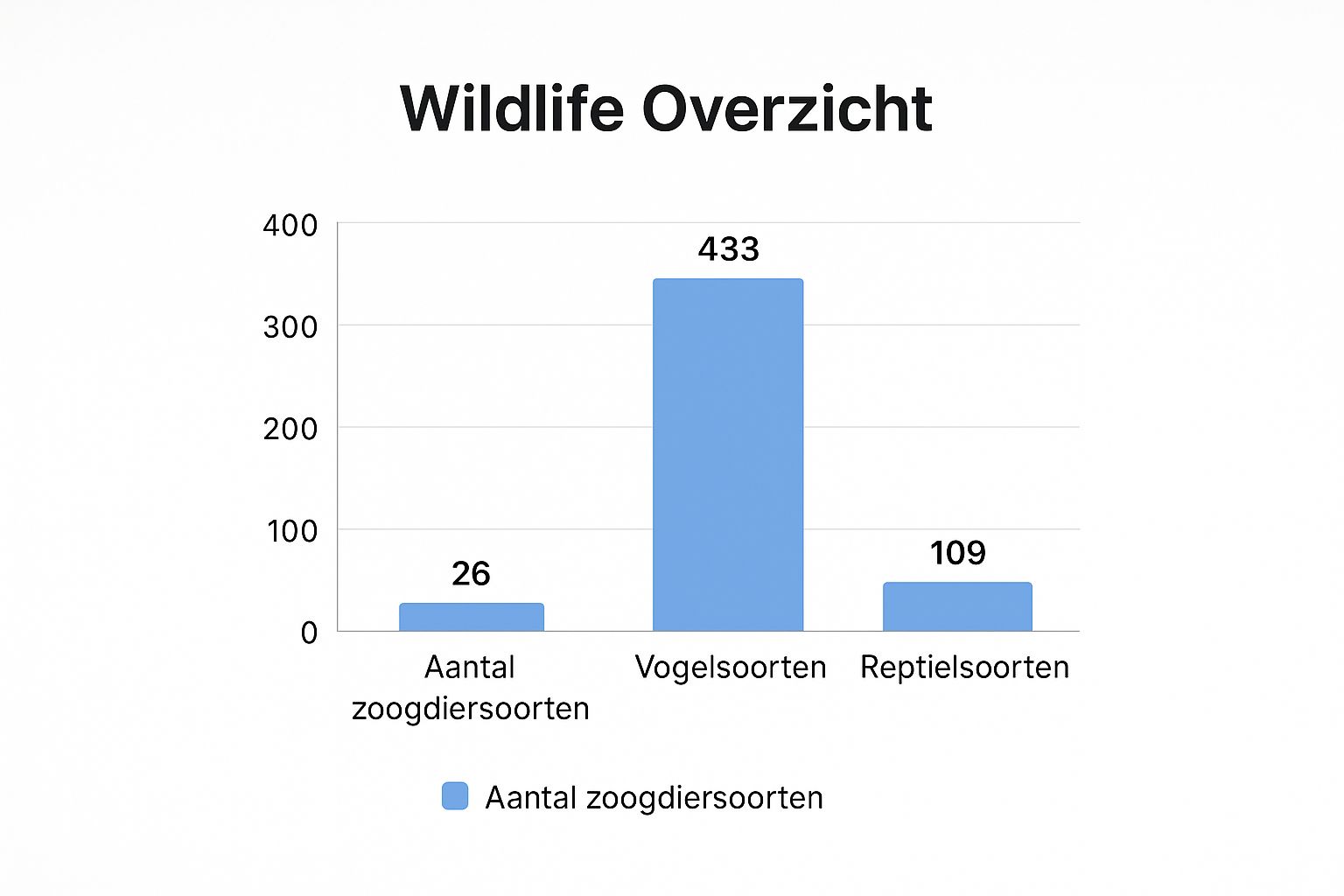 Wildlife Overzicht

400
300
200
100
0

433
26
109

Aantal zoogdiersoorten
Vogelsoorten
Reptielsoorten

Aantal zoogdiersoorten